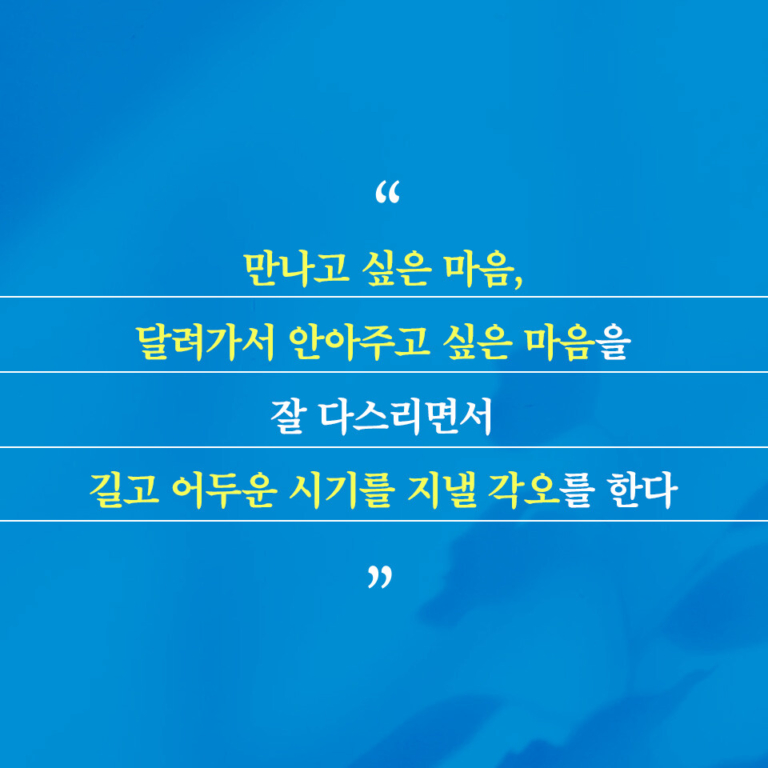 “

만나고 싶은 마음,

달려가서 안아주고 싶은 마음을

잘 다스리면서

길고 어두운 시기를 지낼 각오를 한다

”